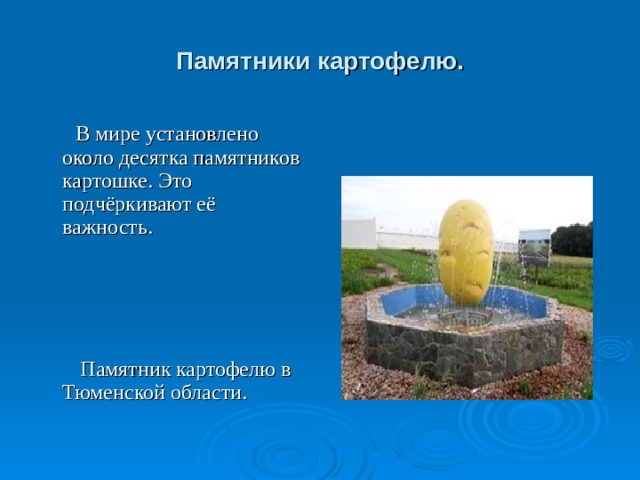 Памятники картофелю.

В мире установлено около десятка памятников картошке. Это подчёркивают её важность.

Памятник картофелю в Тюменской области.